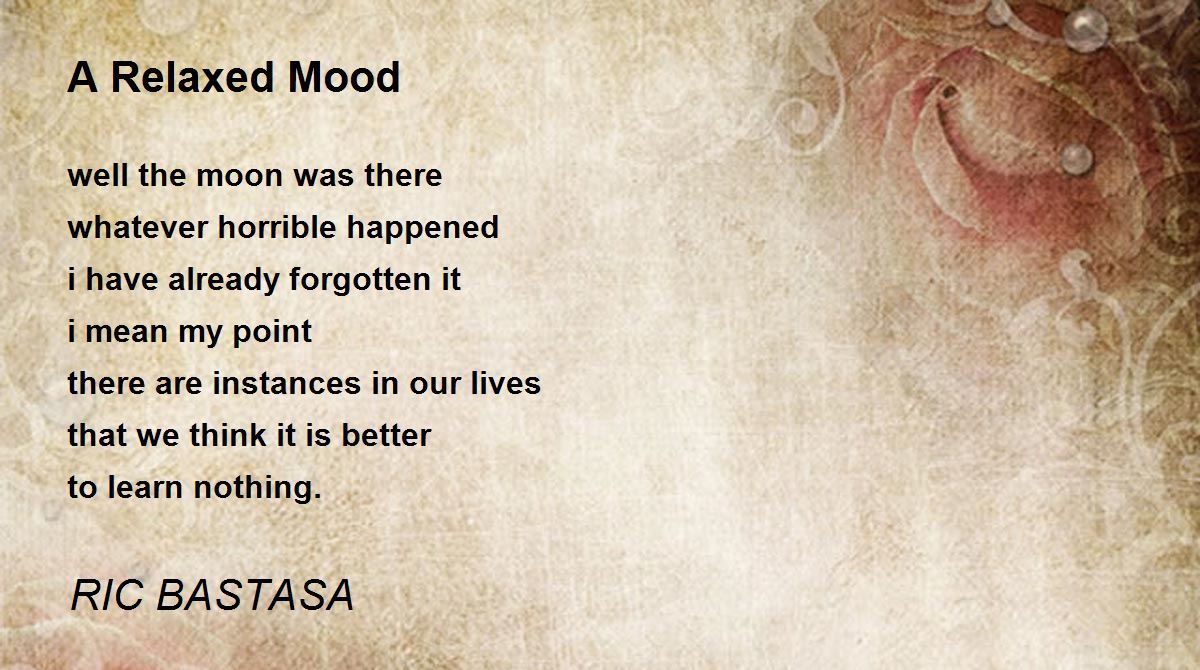 A Relaxed Mood

well the moon was there
whatever horrible happened
i have already forgotten it
i mean my point
there are instances in our lives
that we think it is better
to learn nothing.

RIC BASTASA